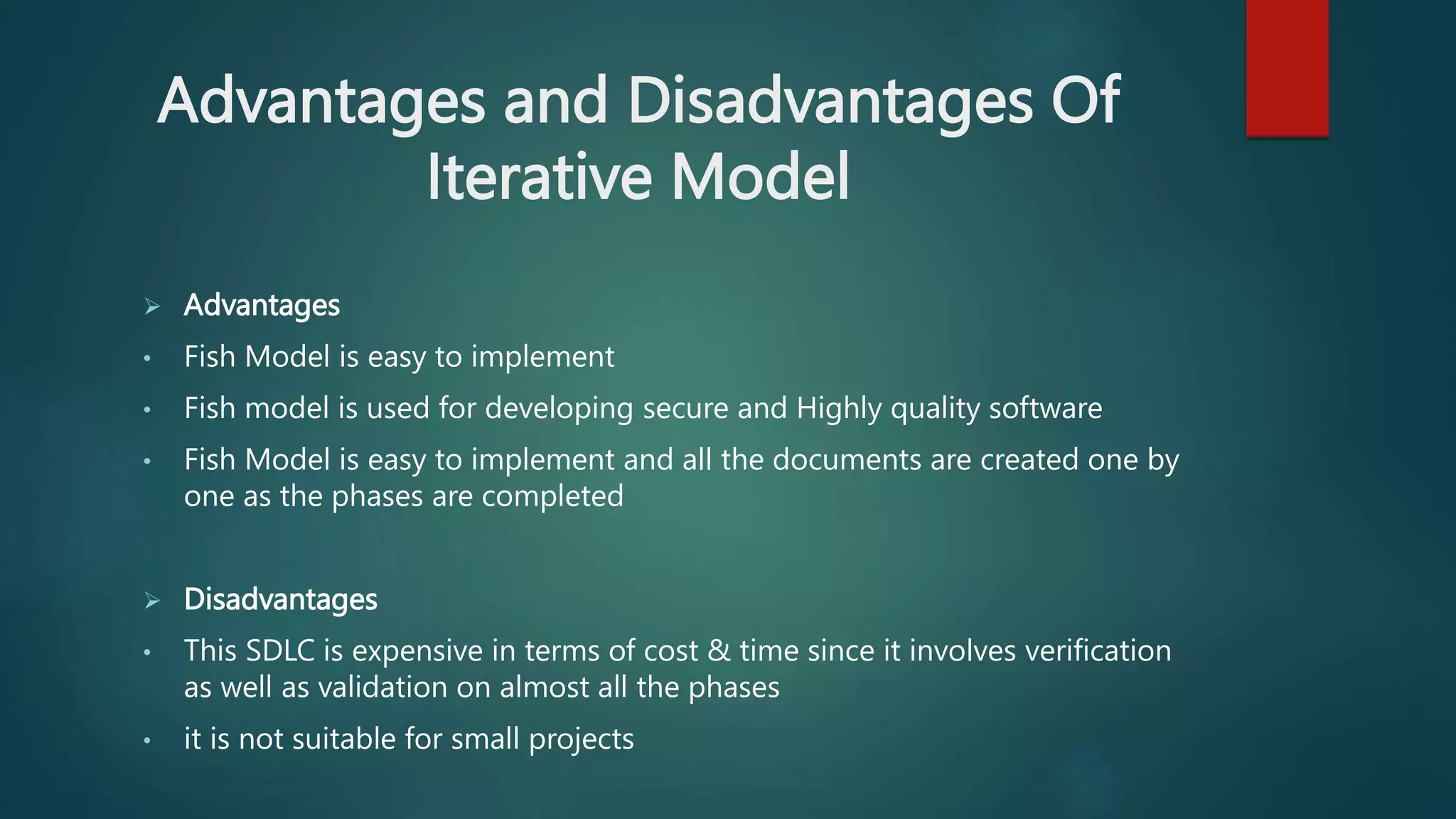 Advantages and Disadvantages Of Iterative Model

➢ Advantages
• Fish Model is easy to implement
• Fish model is used for developing secure and Highly quality software
• Fish Model is easy to implement and all the documents are created one by one as the phases are completed

➢ Disadvantages
• This SDLC is expensive in terms of cost & time since it involves verification as well as validation on almost all the phases
• it is not suitable for small projects